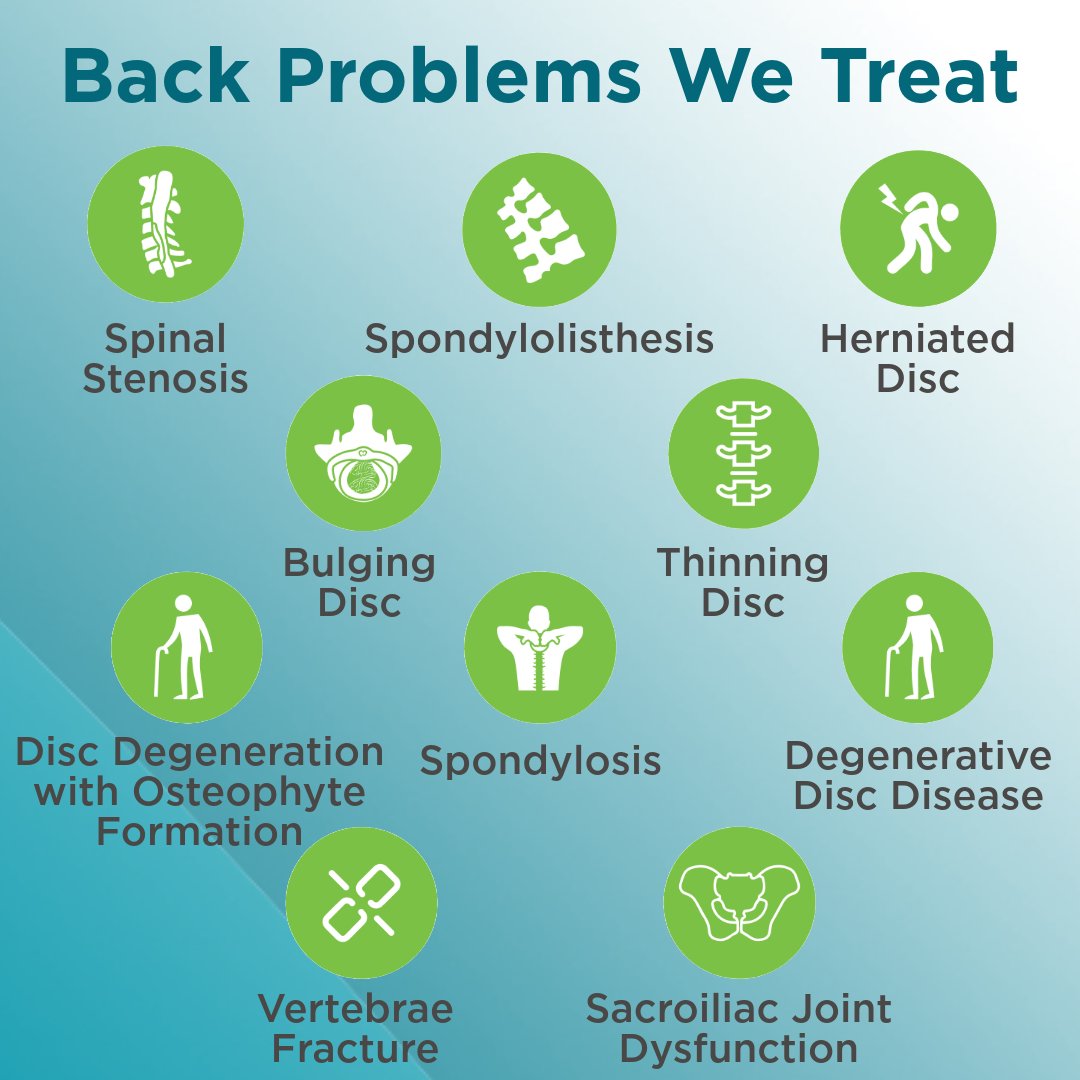 Back Problems We Treat

Spinal Stenosis

Spondylolisthesis

Herniated Disc

Bulging Disc

Thinning Disc

Disc Degeneration with Osteophyte Formation

Spondylosis

Degenerative Disc Disease

Vertebrae Fracture

Sacroiliac Joint Dysfunction